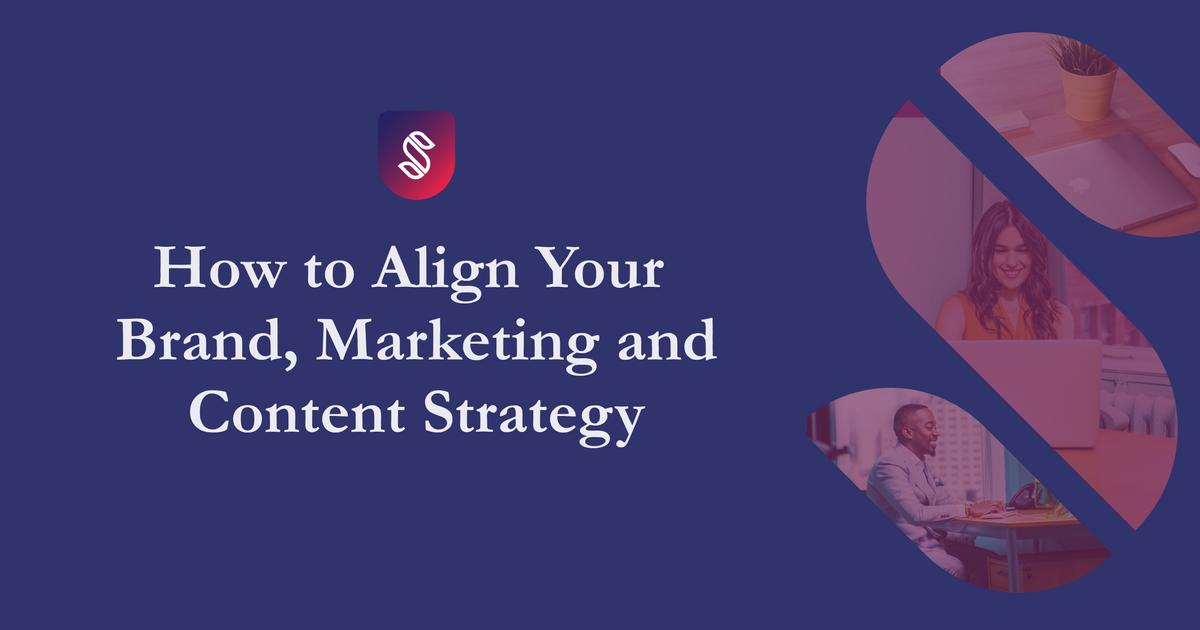 How to Align Your Brand, Marketing and Content Strategy